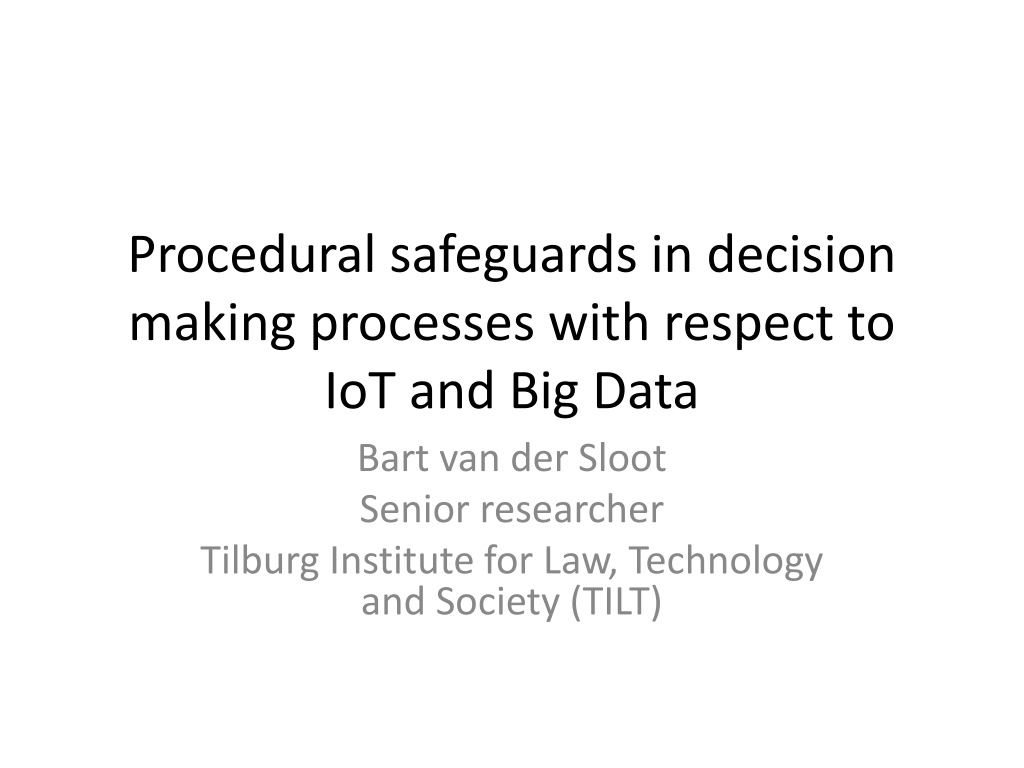 Procedural safeguards in decision making processes with respect to IoT and Big Data

Bart van der Sloot

Senior researcher

Tilburg Institute for Law, Technology and Society (TILT)